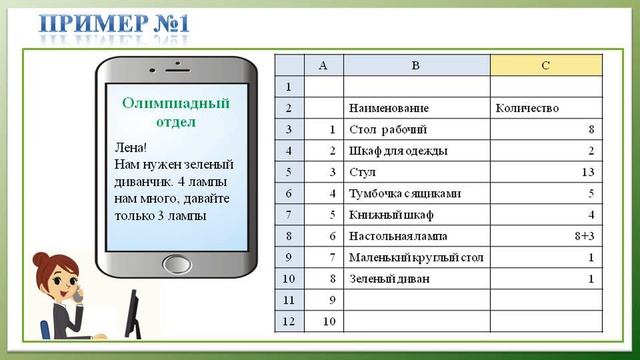 ПРИМЕР №1

Олимпиадный отдел

Лена!
Нам нужен зеленый диванчик. 4 лампы нам много, давайте только 3 лампы

| | A | B | C |
|---|---|---|---|
| 1 | | | |
| 2 | | Наименование | Количество |
| 3 | 1 | Стол рабочий | 8 |
| 4 | 2 | Шкаф для одежды | 2 |
| 5 | 3 | Стул | 13 |
| 6 | 4 | Тумбочка с ящиками | 5 |
| 7 | 5 | Книжный шкаф | 4 |
| 8 | 6 | Настольная лампа | 8+3 |
| 9 | 7 | Маленький круглый стол | 1 |
| 10 | 8 | Зеленый диван | 1 |
| 11 | 9 | | |
| 12 | 10 | | |